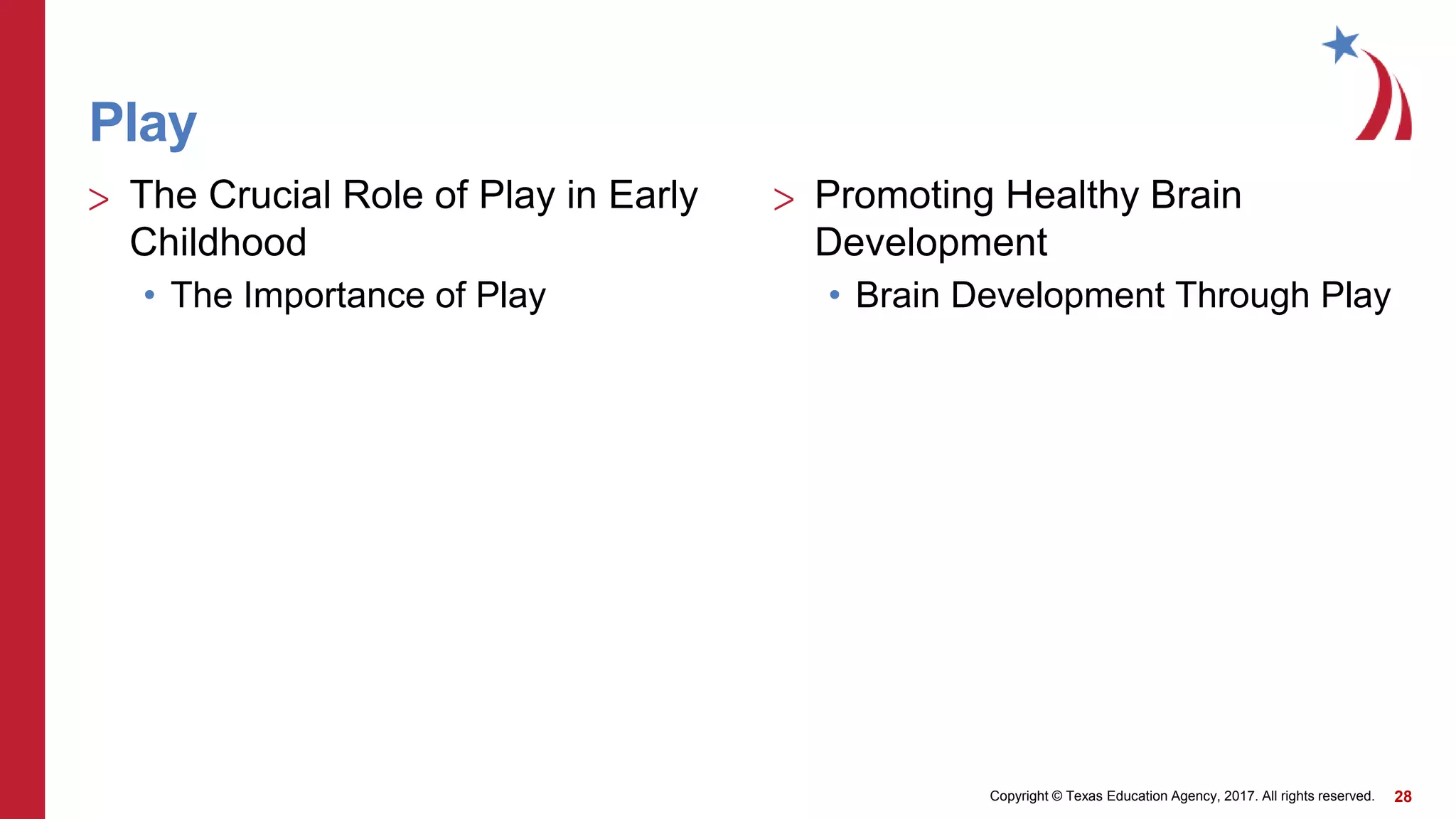 Play

> The Crucial Role of Play in Early Childhood
• The Importance of Play

> Promoting Healthy Brain Development
• Brain Development Through Play

Copyright © Texas Education Agency, 2017. All rights reserved. 28